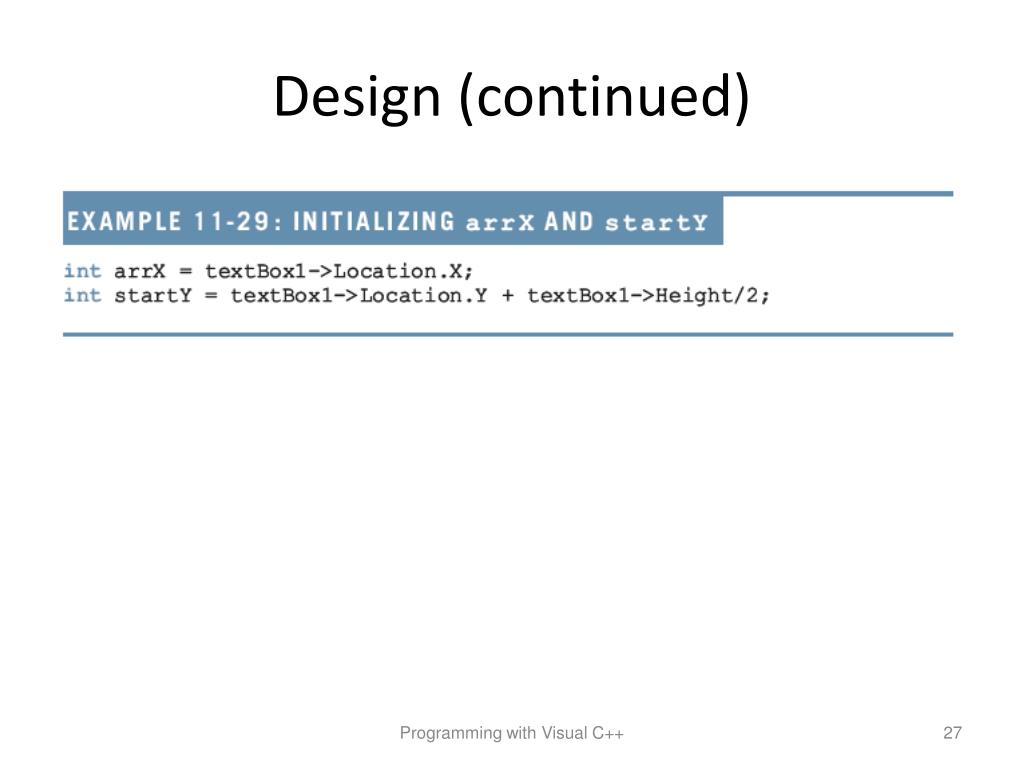 Design (continued)

EXAMPLE 11-29: INITIALIZING arrX AND startY

int arrX = textBox1->Location.X;
int startY = textBox1->Location.Y + textBox1->Height/2;

Programming with Visual C++

27